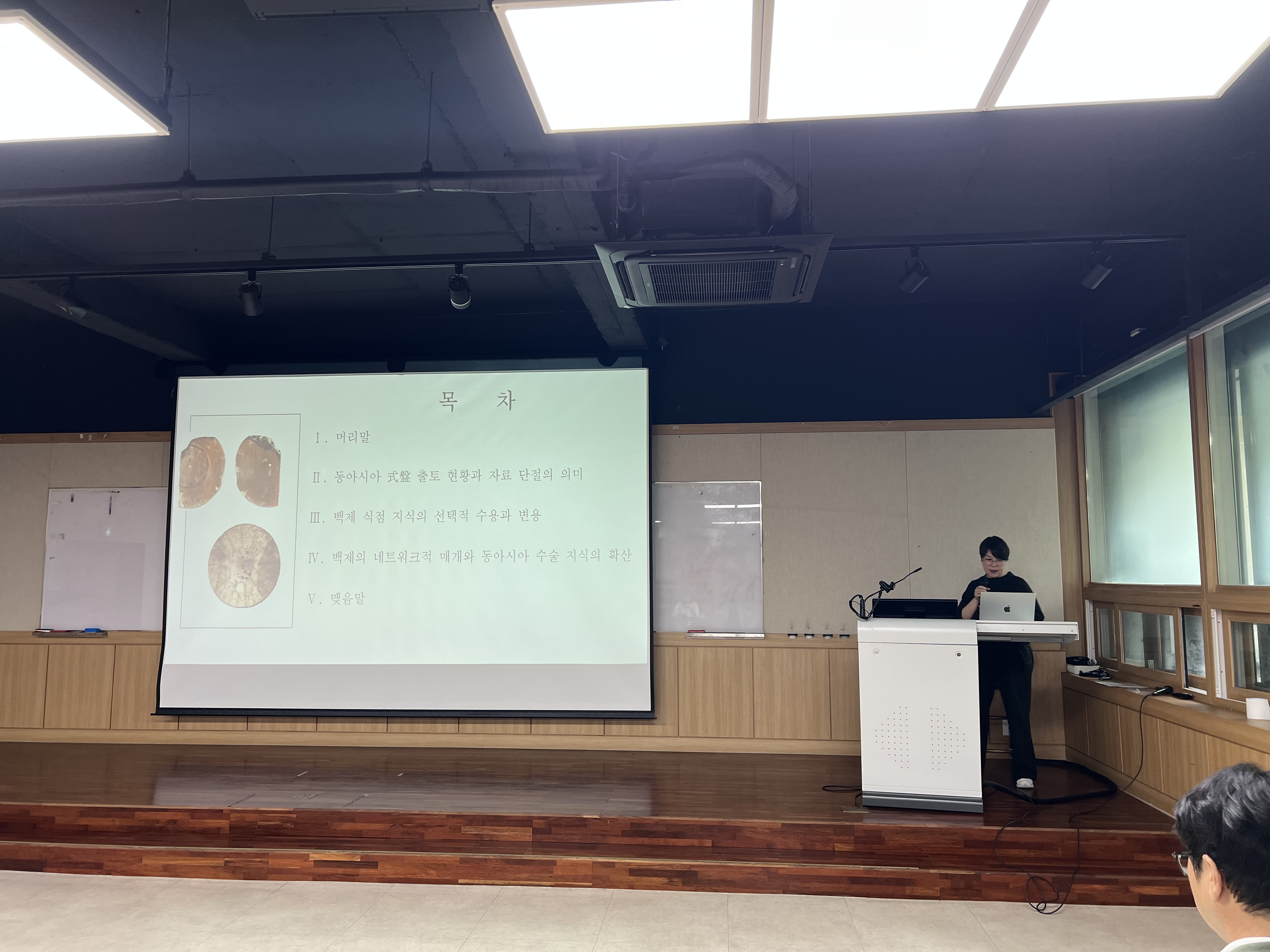 목 차

Ⅰ. 머리말

Ⅱ. 동아시아 式盤 출토 현황과 자료 단절의 의미

Ⅲ. 백제 식점 지식의 선택적 수용과 변용

Ⅳ. 백제의 네트워크적 매개와 동아시아 수술 지식의 확산

Ⅴ. 맺음말